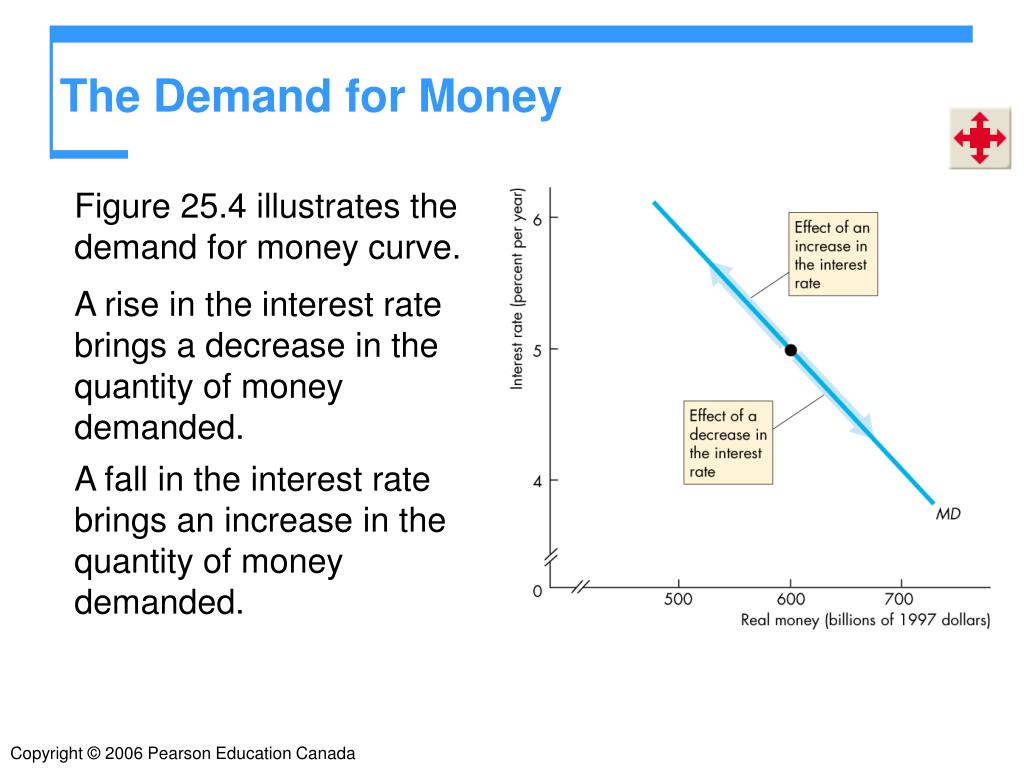 The Demand for Money

Figure 25.4 illustrates the demand for money curve.

A rise in the interest rate brings a decrease in the quantity of money demanded.

A fall in the interest rate brings an increase in the quantity of money demanded.

Interest rate (percent per year)

6

5

4

0

Effect of an increase in the interest rate

Effect of a decrease in the interest rate

MD

500

600

700

Real money (billions of 1997 dollars)

Copyright © 2006 Pearson Education Canada